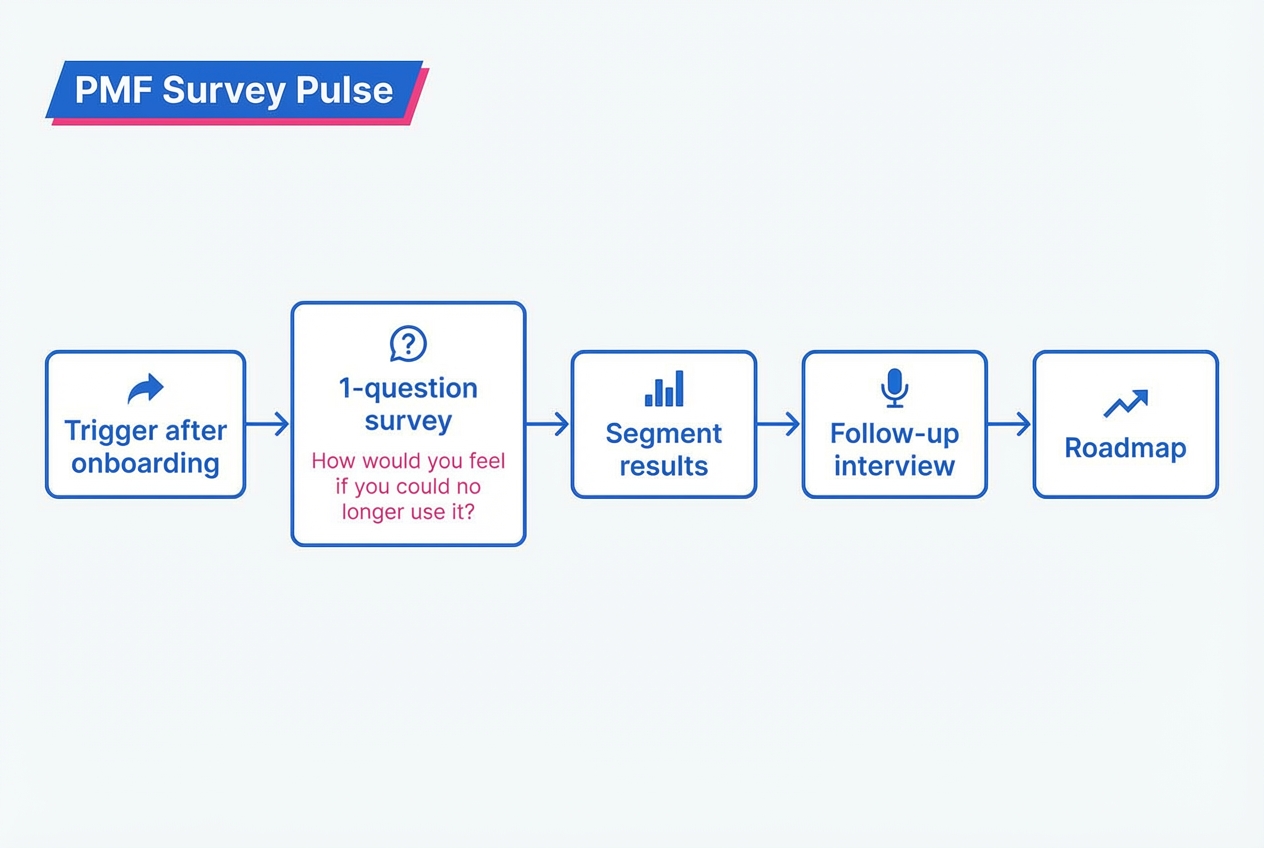 PMF Survey Pulse

Trigger after onboarding

1-question survey

How would you feel if you could no longer use it?

Segment results

Follow-up interview

Roadmap